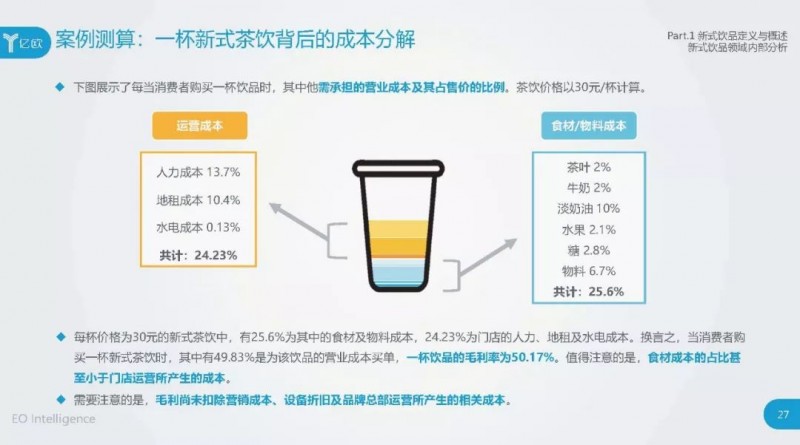 亿欧

案例测算：一杯新式茶饮背后的成本分解

Part.1 新式饮品定义与概述
新式饮品领域内部分析

◆ 下图展示了每当消费者购买一杯饮品时，其中他需承担的营业成本及其占售价的比例。茶饮价格以30元/杯计算。

运营成本

人力成本 13.7%
地租成本 10.4%
水电成本 0.13%
共计：24.23%

食材/物料成本

茶叶 2%
牛奶 2%
淡奶油 10%
水果 2.1%
糖 2.8%
物料 6.7%
共计：25.6%

◆ 每杯价格为30元的新式茶饮中，有25.6%为其中的食材及物料成本，24.23%为门店的人力、地租及水电成本。换言之，当消费者购买一杯新式茶饮时，其中有49.83%是为该饮品的营业成本买单，一杯饮品的毛利率为50.17%。值得注意的是，食材成本的占比甚至小于门店运营所产生的成本。

◆ 需要注意的是，毛利尚未扣除营销成本、设备折旧及品牌总部运营所产生的相关成本。

EO Intelligence

27